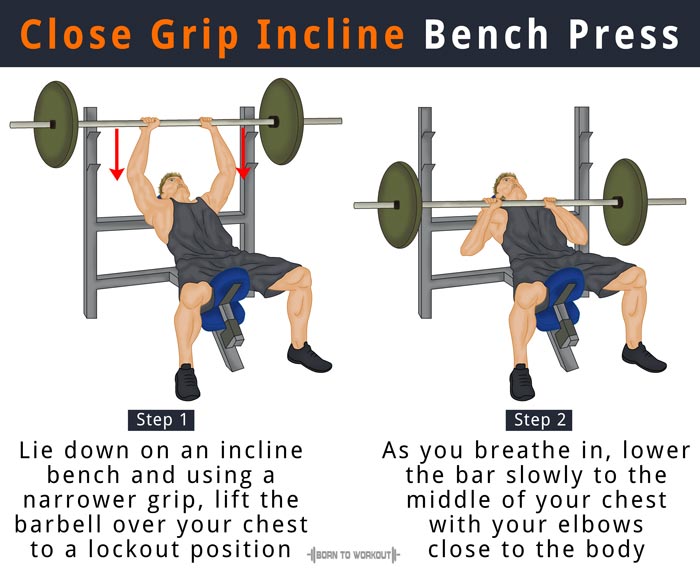 Close Grip Incline Bench Press

Step 1

Lie down on an incline bench and using a narrower grip, lift the barbell over your chest to a lockout position

Step 2

As you breathe in, lower the bar slowly to the middle of your chest with your elbows close to the body

BORN TO WORKOUT